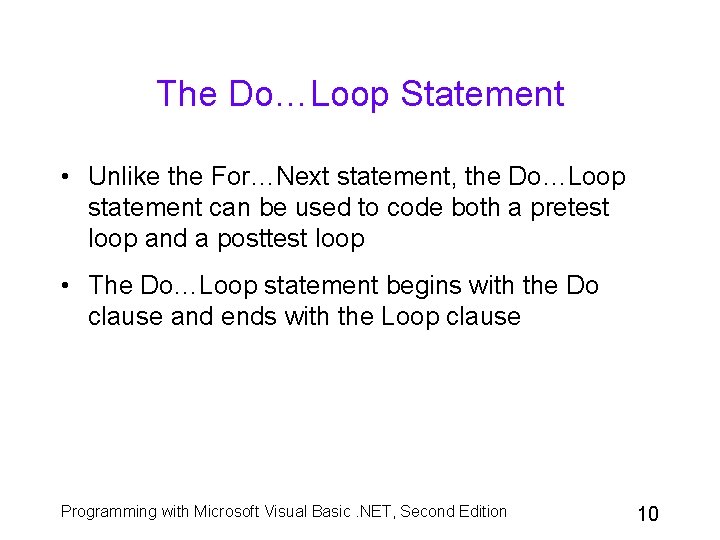 The Do…Loop Statement

• Unlike the For…Next statement, the Do…Loop statement can be used to code both a pretest loop and a posttest loop

• The Do…Loop statement begins with the Do clause and ends with the Loop clause

Programming with Microsoft Visual Basic .NET, Second Edition

10